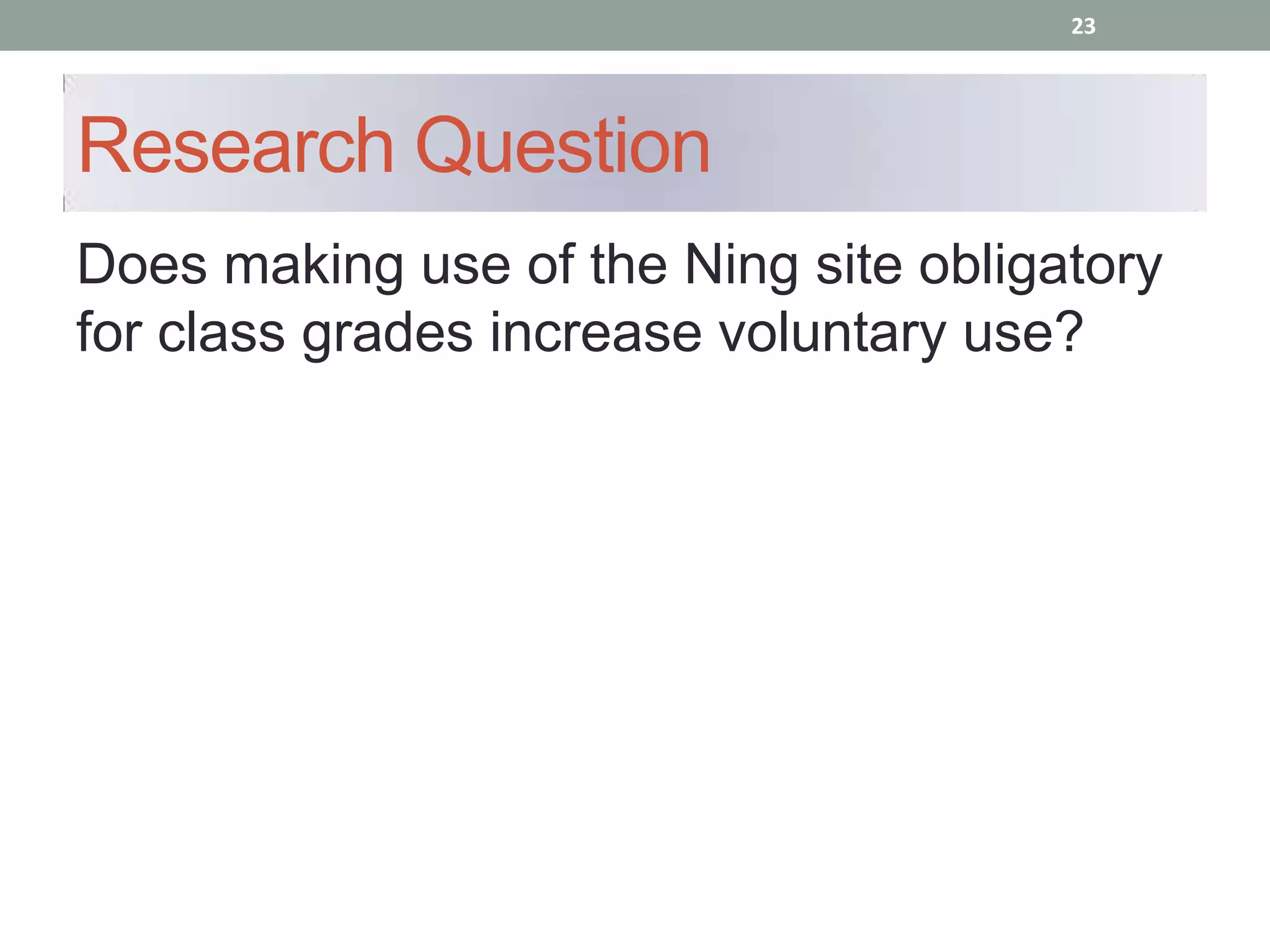 23

Research Question

Does making use of the Ning site obligatory for class grades increase voluntary use?